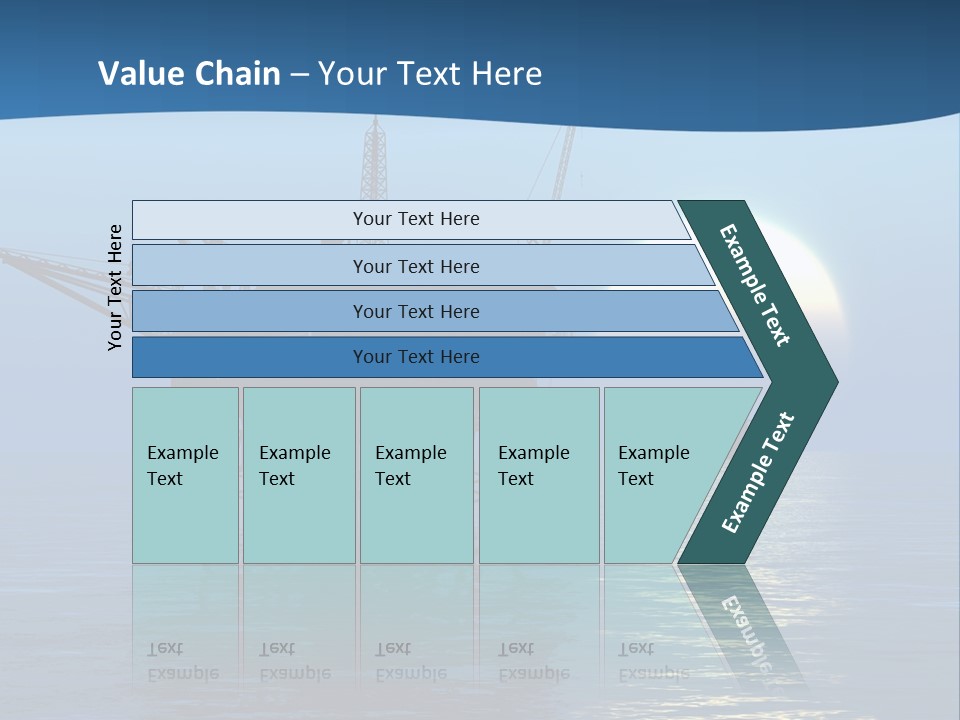 Value Chain – Your Text Here

Your Text Here

Your Text Here

Your Text Here

Your Text Here

Your Text Here

Example Text

Example Text

Example Text

Example Text

Example Text

Example Text

Example Text